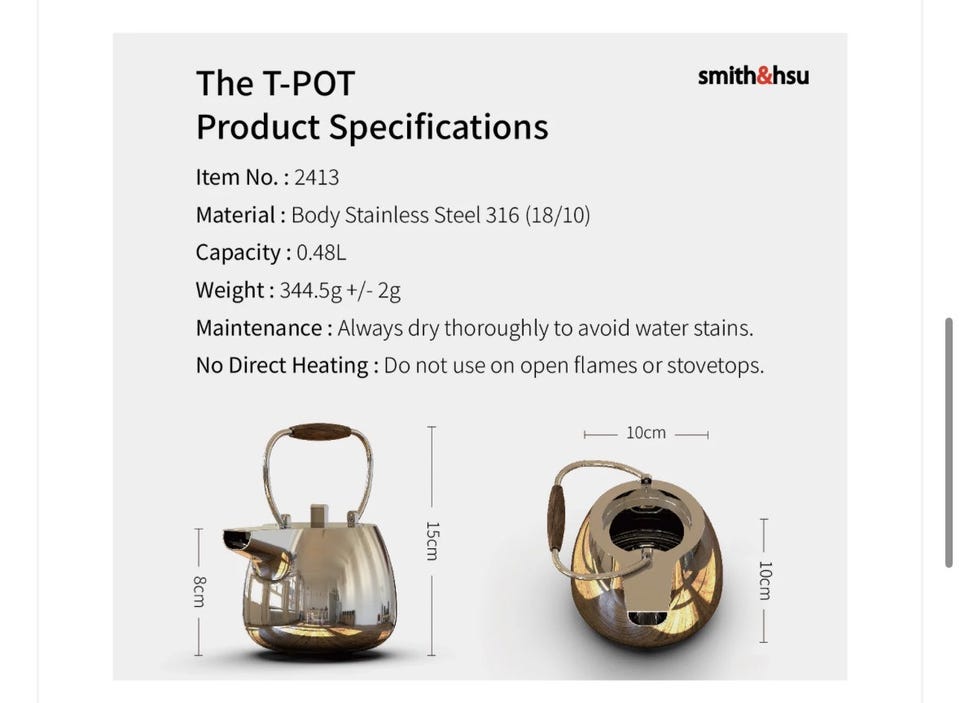 The T-POT
Product Specifications

smith&hsu

Item No. : 2413
Material : Body Stainless Steel 316 (18/10)
Capacity : 0.48L
Weight : 344.5g +/- 2g
Maintenance : Always dry thoroughly to avoid water stains.
No Direct Heating : Do not use on open flames or stovetops.

8cm
15cm
10cm
10cm